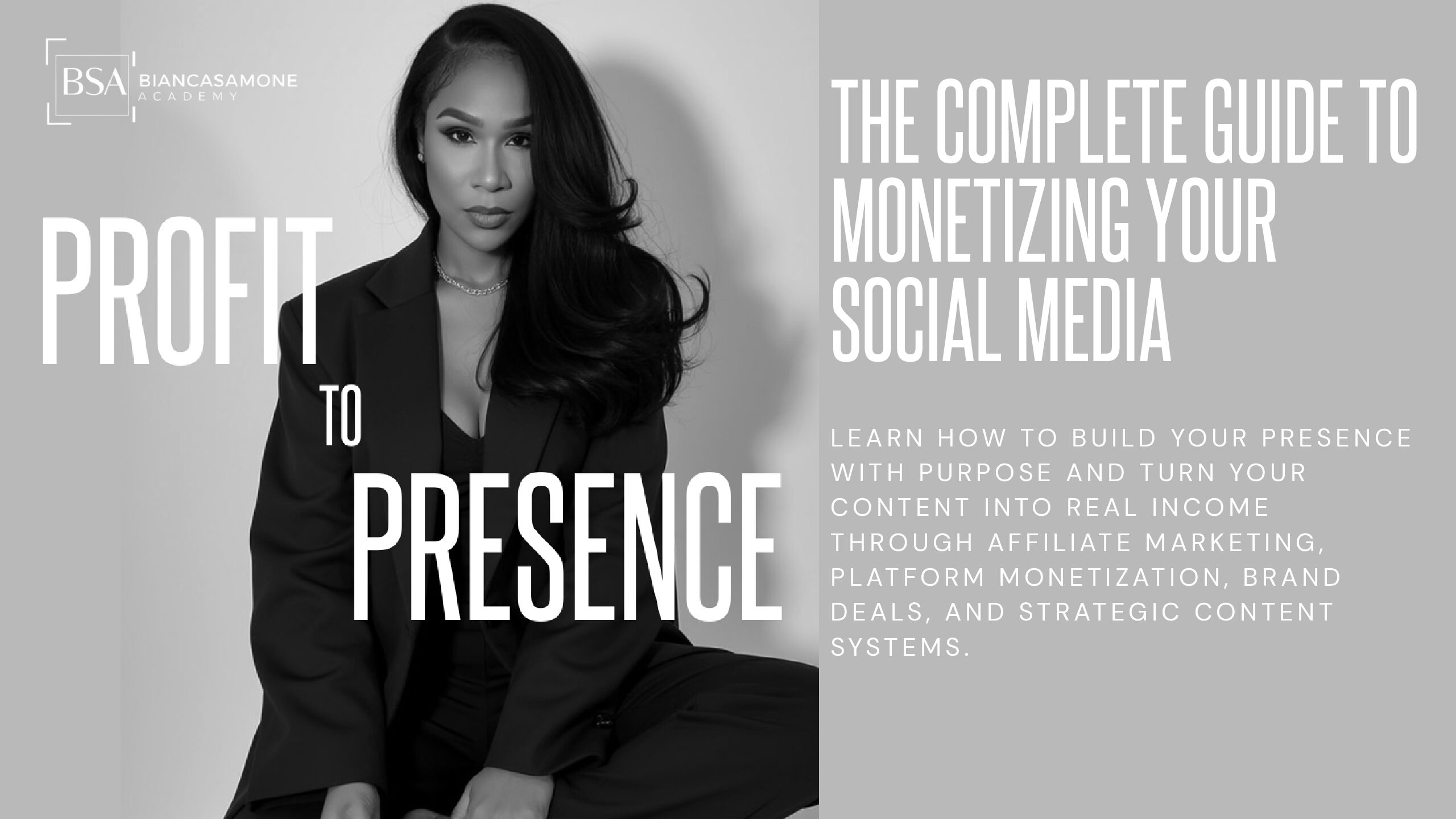 BSA BIANCASAMONE ACADEMY

PROFIT TO PRESENCE

THE COMPLETE GUIDE TO MONETIZING YOUR SOCIAL MEDIA

LEARN HOW TO BUILD YOUR PRESENCE WITH PURPOSE AND TURN YOUR CONTENT INTO REAL INCOME THROUGH AFFILIATE MARKETING, PLATFORM MONETIZATION, BRAND DEALS, AND STRATEGIC CONTENT SYSTEMS.